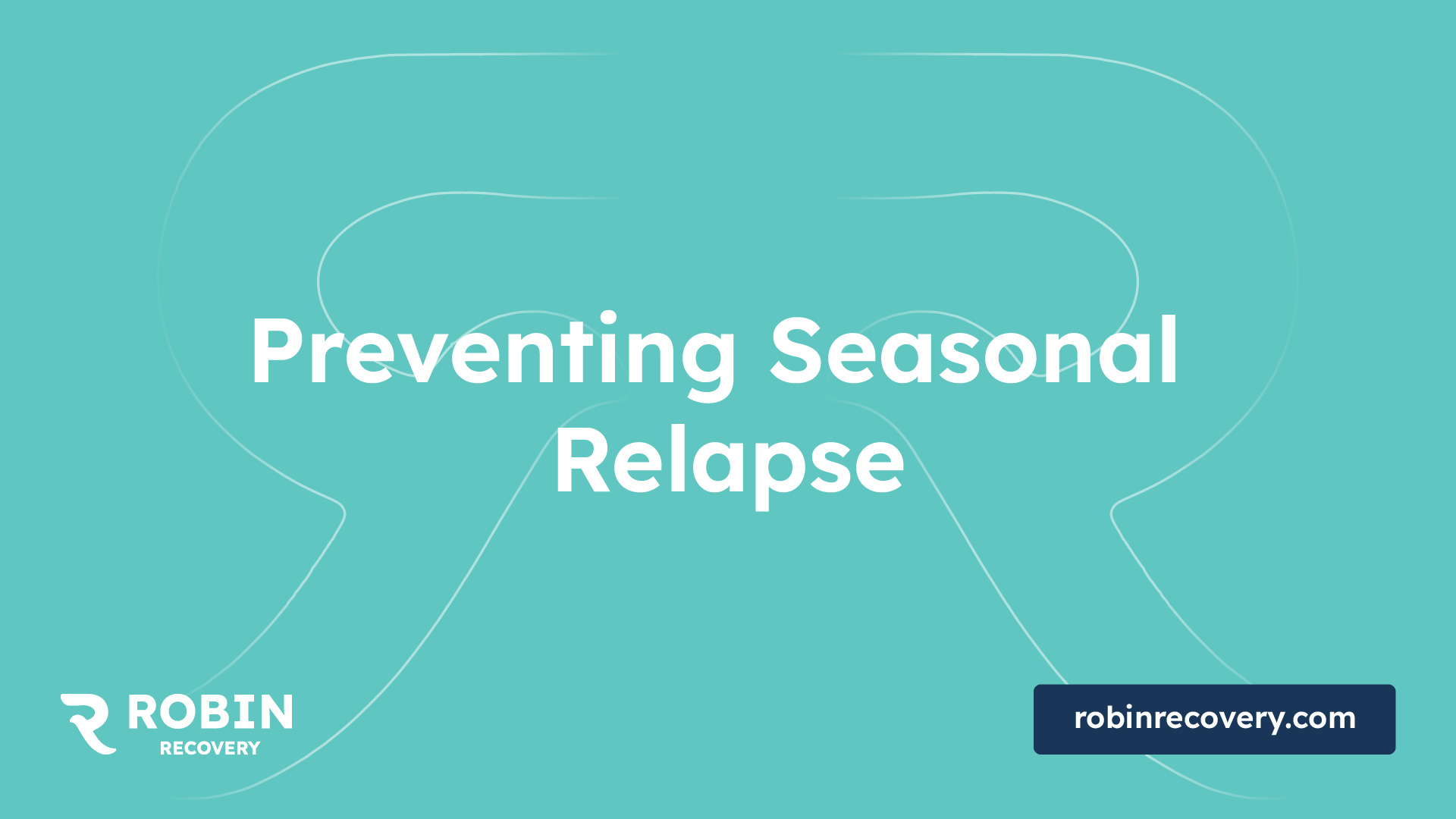 Preventing Seasonal Relapse

ROBIN
RECOVERY

robinrecovery.com